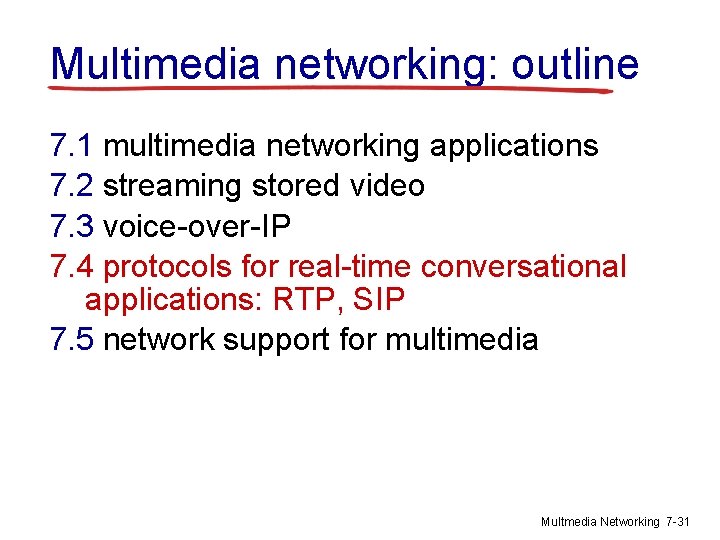 Multimedia networking: outline

7.1 multimedia networking applications
7.2 streaming stored video
7.3 voice-over-IP
7.4 protocols for real-time conversational applications: RTP, SIP
7.5 network support for multimedia

Multmedia Networking 7-31